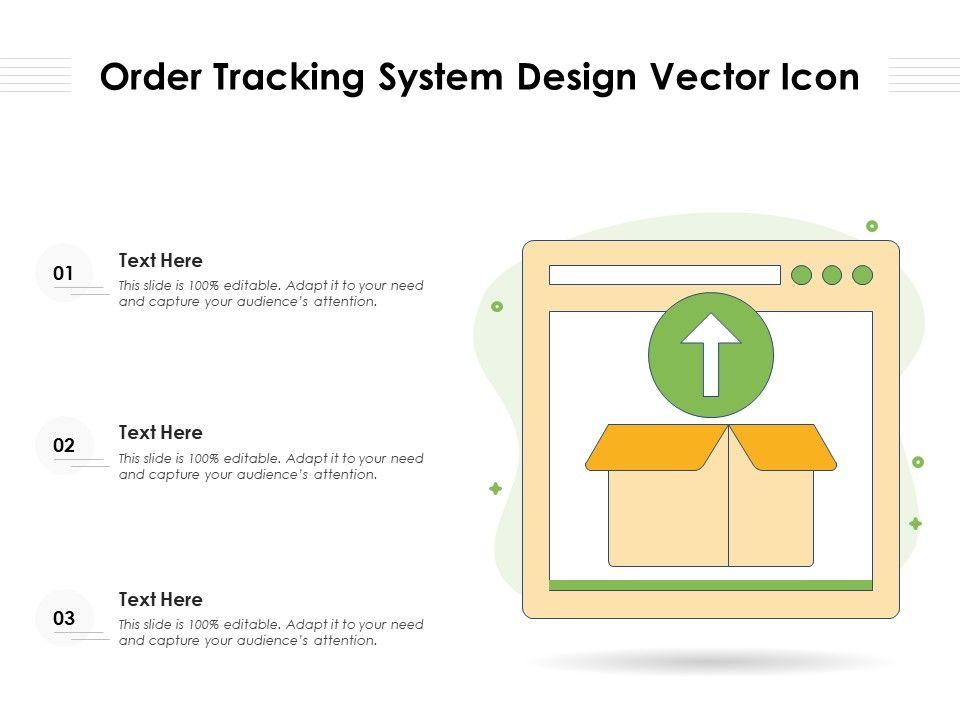 Order Tracking System Design Vector Icon

01

Text Here

This slide is 100% editable. Adapt it to your need and capture your audience's attention.

02

Text Here

This slide is 100% editable. Adapt it to your need and capture your audience's attention.

03

Text Here

This slide is 100% editable. Adapt it to your need and capture your audience's attention.